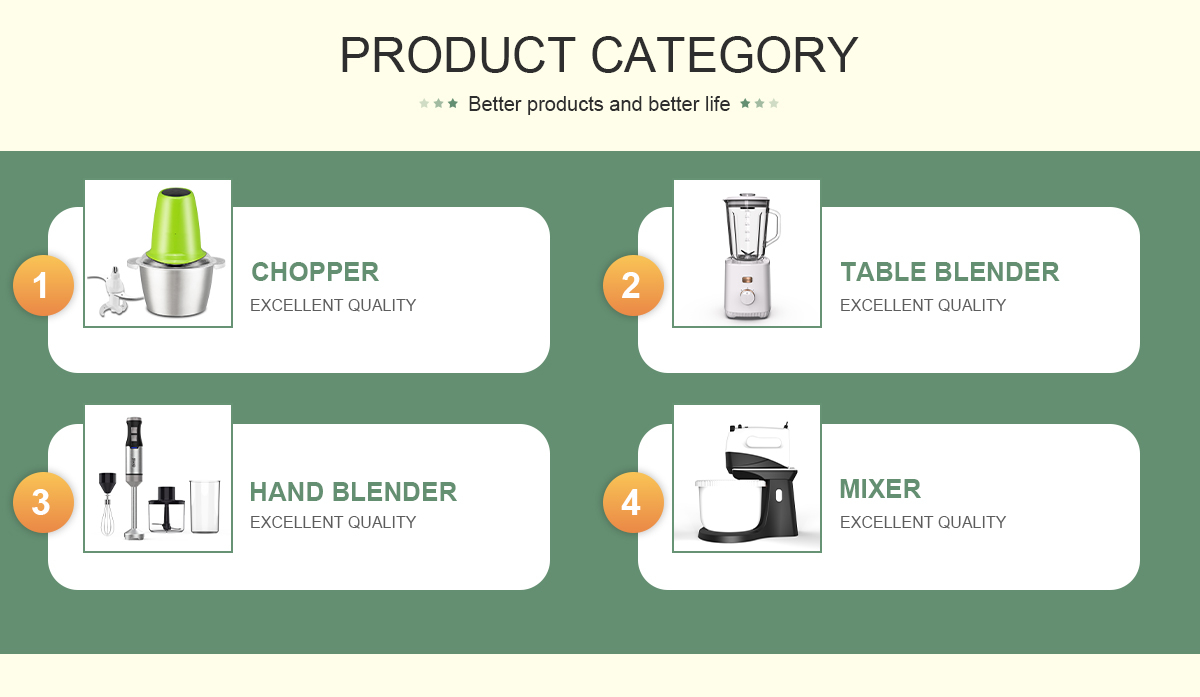 PRODUCT CATEGORY

Better products and better life

1
CHOPPER
EXCELLENT QUALITY

2
TABLE BLENDER
EXCELLENT QUALITY

3
HAND BLENDER
EXCELLENT QUALITY

4
MIXER
EXCELLENT QUALITY